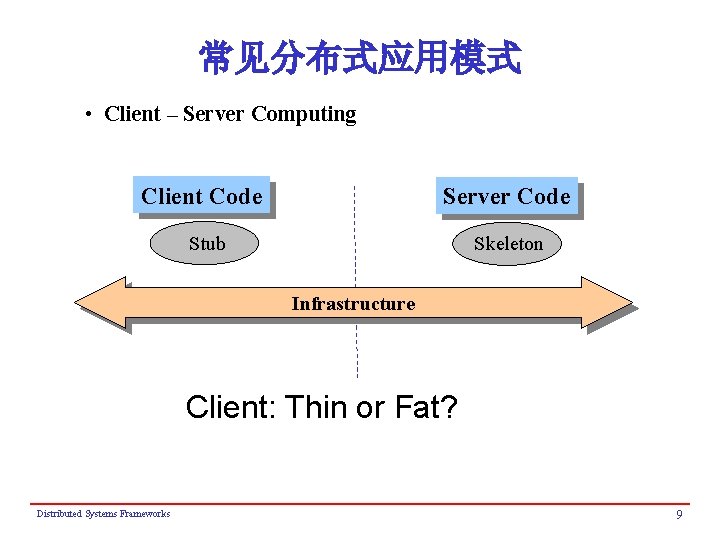 常见分布式应用模式

• Client – Server Computing

Client Code

Server Code

Stub

Skeleton

Infrastructure

Client: Thin or Fat?

Distributed Systems Frameworks

9